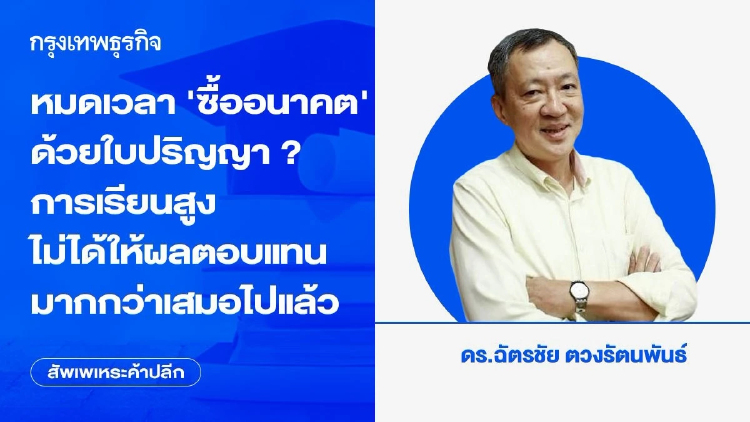 กรุงเทพธุรกิจ

หมดเวลา 'ซื้ออนาคต' ด้วยใบปริญญา ? การเรียนสูง ไม่ได้ให้ผลตอบแทน มากกว่าเสมอไปแล้ว

สัพเพเหระค้าปลีก

ดร.ฉัตรชัย ตวงรัตนพันธ์